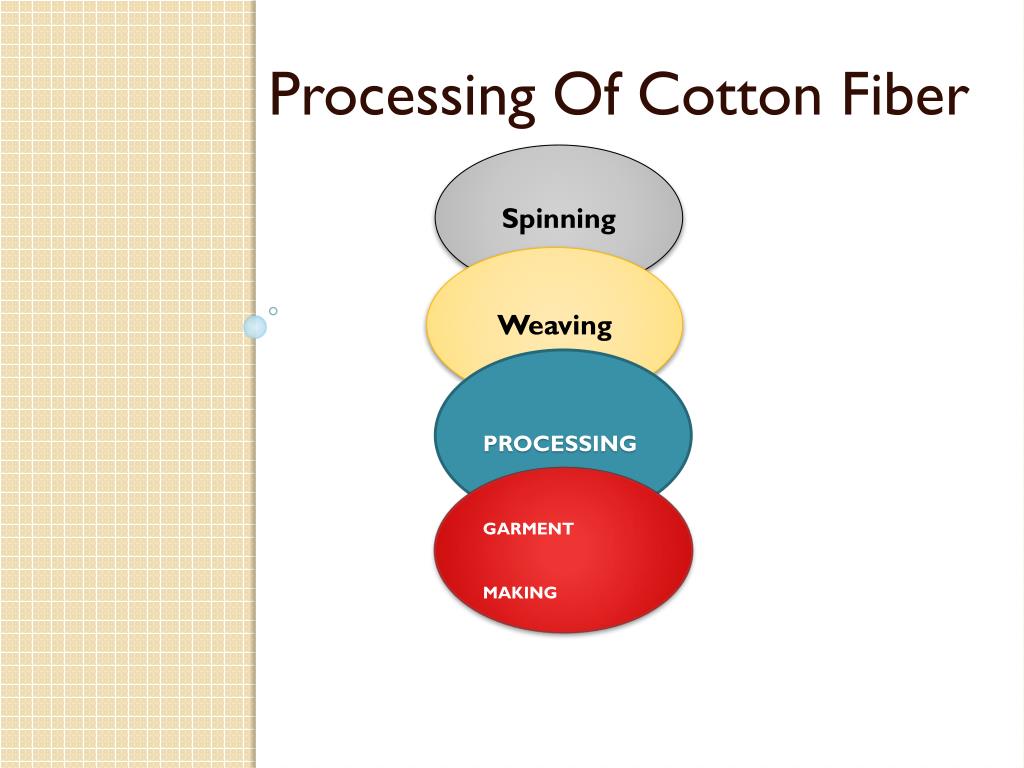 Processing Of Cotton Fiber

Spinning

Weaving

PROCESSING

GARMENT

MAKING